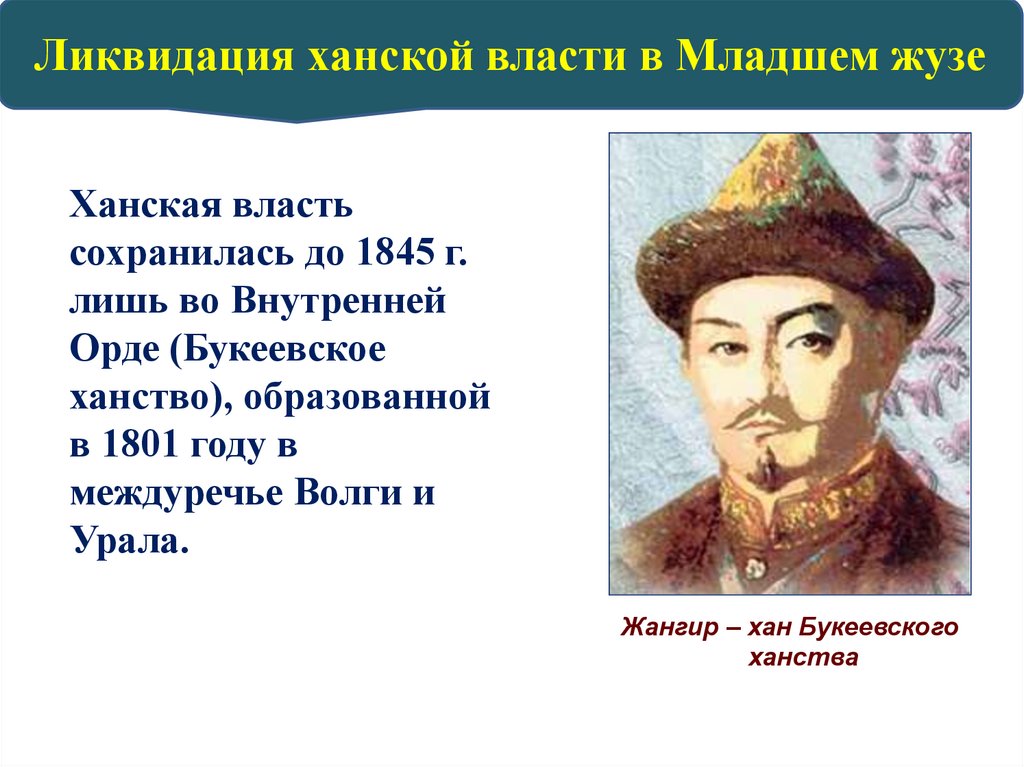 Ликвидация ханской власти в Младшем жузе

Ханская власть сохранилась до 1845 г. лишь во Внутренней Орде (Букеевское ханство), образованной в 1801 году в междуречье Волги и Урала.

Жангир – хан Букеевского ханства